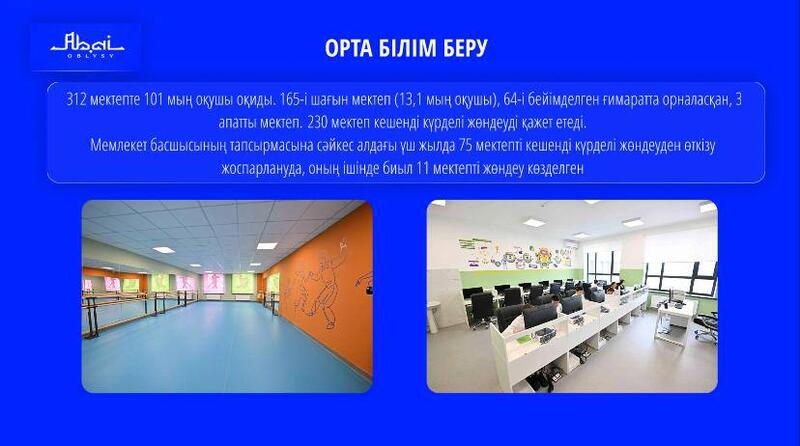 Abai
OBLYSY

ОРТА БІЛІМ БЕРУ

312 мектепте 101 мың оқушы оқиды. 165-і шағын мектеп (13,1 мың оқушы), 64-і бейімделген ғимаратта орналасқан, 3 апатты мектеп. 230 мектеп кешенді күрделі жөндеуді қажет етеді.
Мемлекет басшысының тапсырмасына сәйкес алдағы үш жылда 75 мектепті кешенді күрделі жөндеуден өткізу жоспарлануда, оның ішінде биыл 11 мектепті жөндеу көзделген